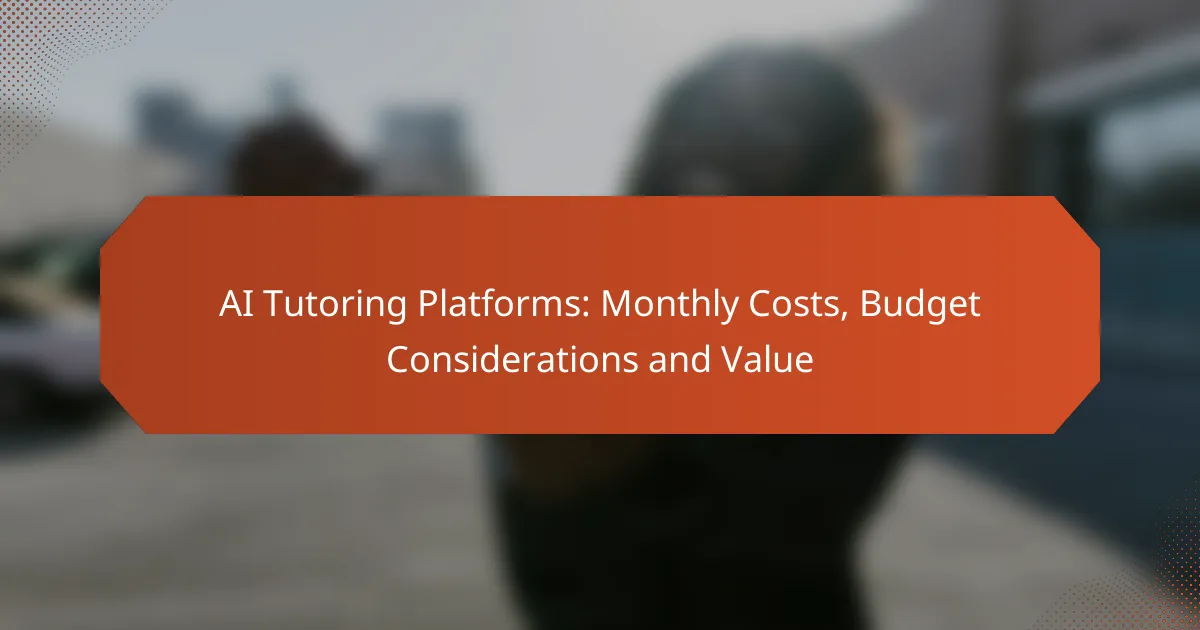 AI Tutoring Platforms: Monthly Costs, Budget Considerations and Value